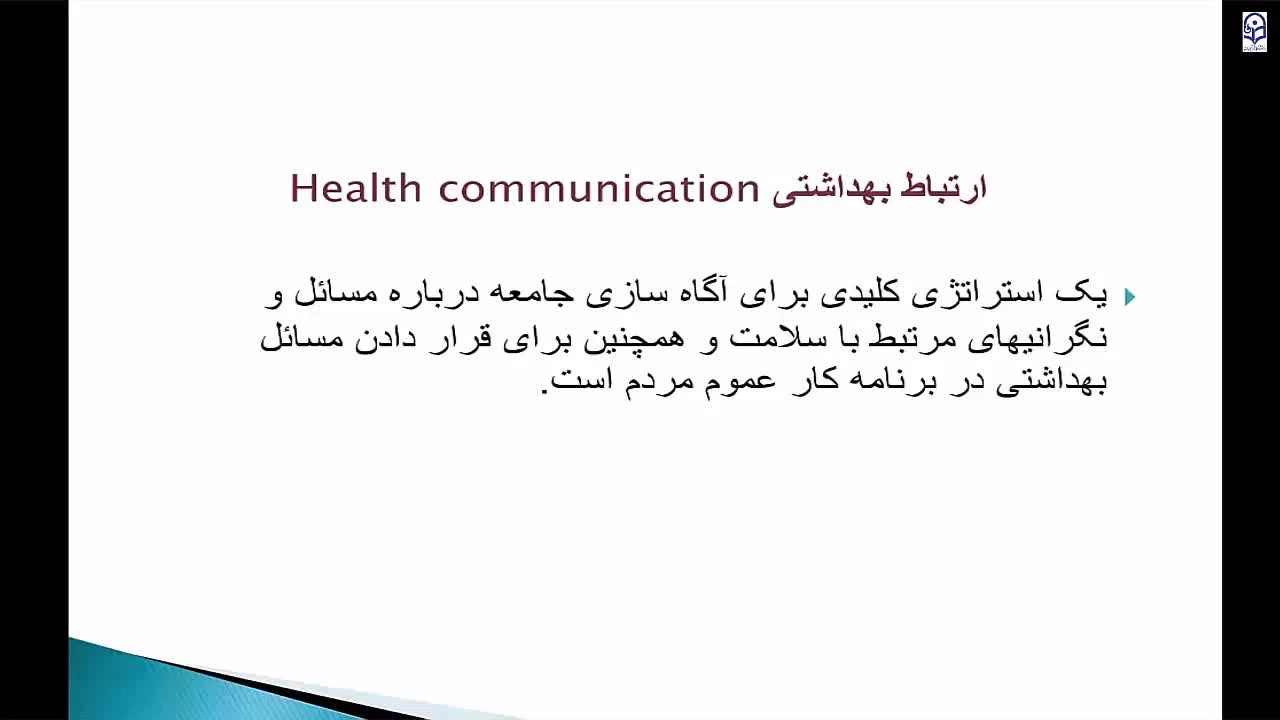 ارتباط بهداشتی Health communication

یک استراتژی کلیدی برای آگاه سازی جامعه درباره مسائل و نگرانیهای مرتبط با سلامت و همچنین برای قرار دادن مسائل بهداشتی در برنامه کار عموم مردم است.